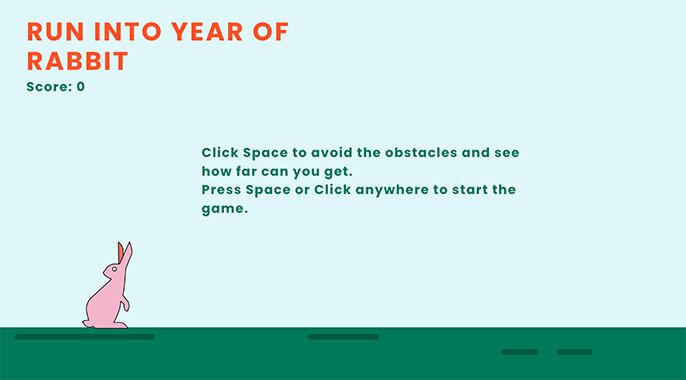 RUN INTO YEAR OF RABBIT

Score: 0

Click Space to avoid the obstacles and see how far can you get.
Press Space or Click anywhere to start the game.